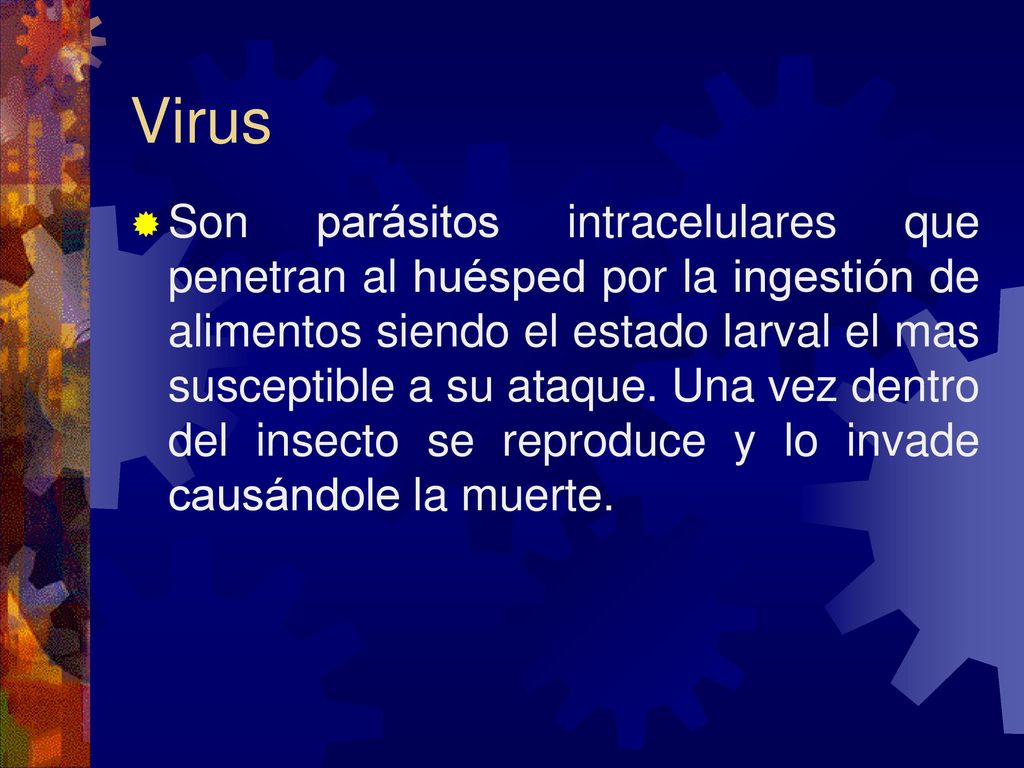 Virus

Son parásitos intracelulares que penetran al huésped por la ingestión de alimentos siendo el estado larval el mas susceptible a su ataque. Una vez dentro del insecto se reproduce y lo invade causándole la muerte.